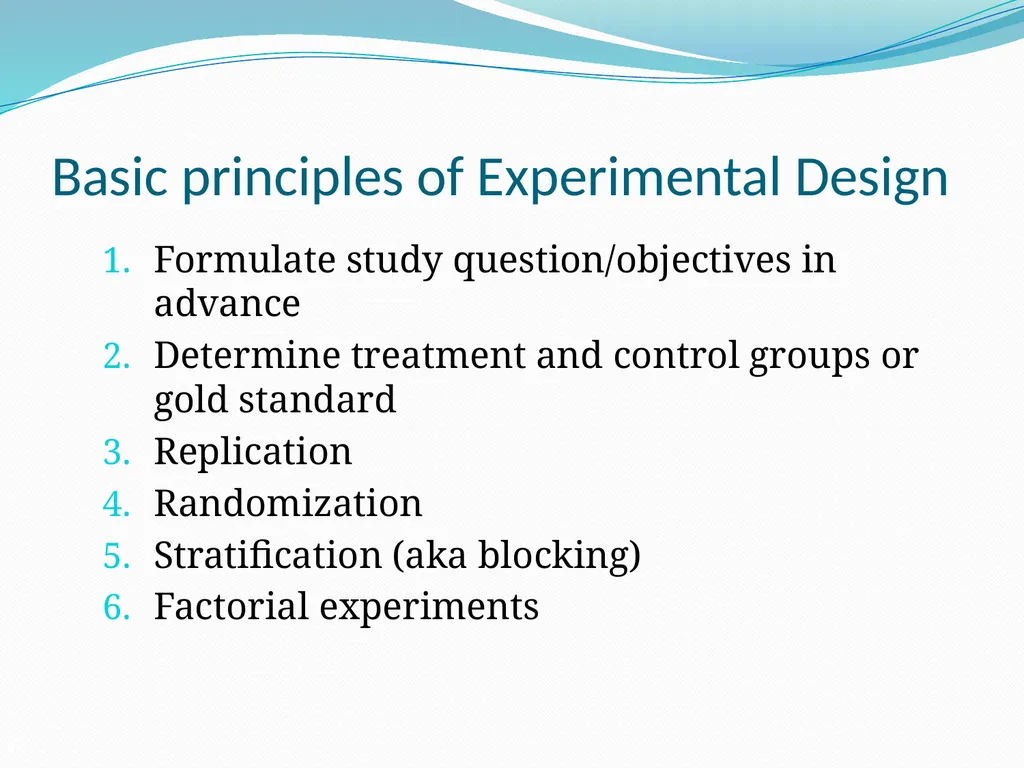 Basic principles of Experimental Design

1. Formulate study question/objectives in advance
2. Determine treatment and control groups or gold standard
3. Replication
4. Randomization
5. Stratification (aka blocking)
6. Factorial experiments